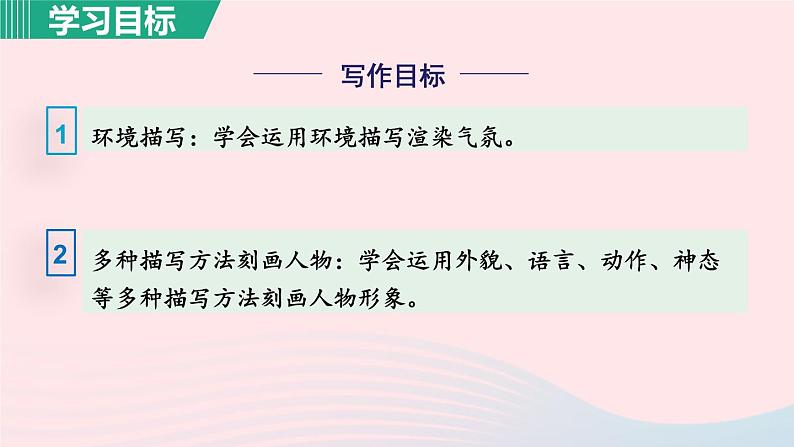 学习目标

写作目标

1 环境描写：学会运用环境描写渲染气氛。

2 多种描写方法刻画人物：学会运用外貌、语言、动作、神态等多种描写方法刻画人物形象。